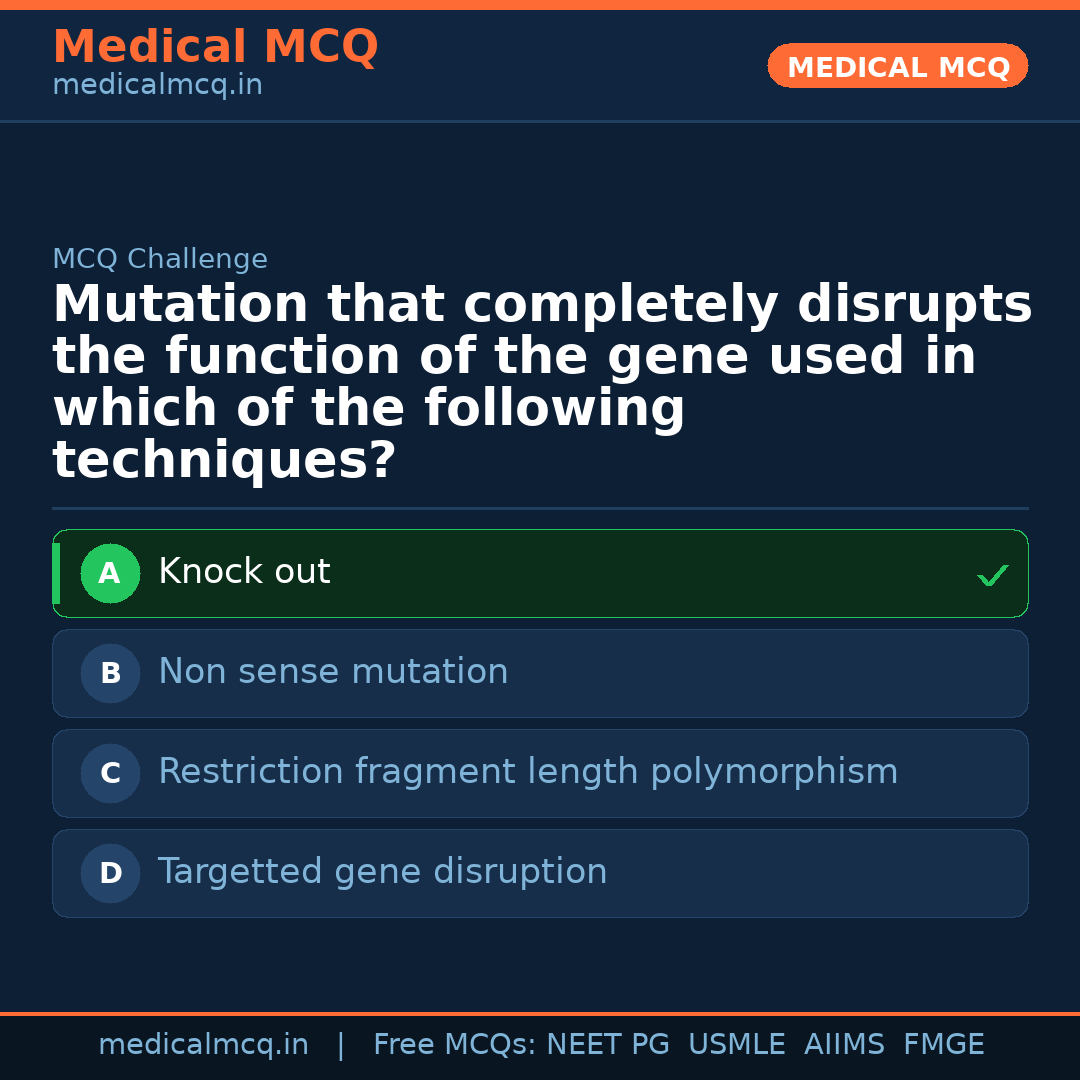 Medical MCQ
medicalmcq.in

MEDICAL MCQ

MCQ Challenge

Mutation that completely disrupts the function of the gene used in which of the following techniques?

A Knock out ✓

B Non sense mutation

C Restriction fragment length polymorphism

D Targetted gene disruption

medicalmcq.in | Free MCQs: NEET PG USMLE AIIMS FMGE